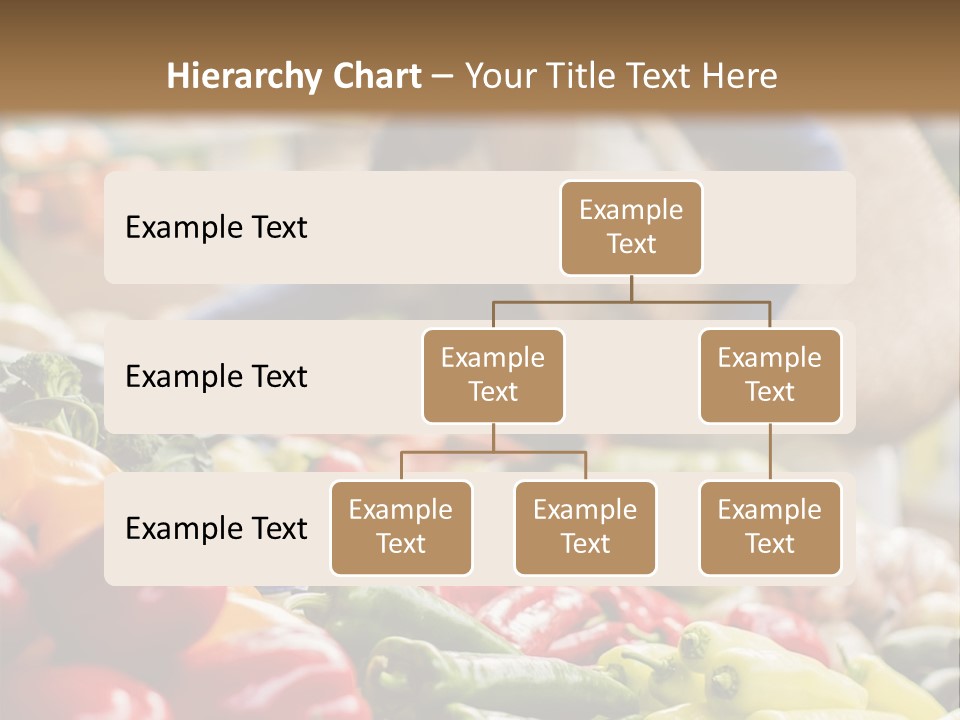 Hierarchy Chart – Your Title Text Here

Example Text

Example Text

Example Text

Example Text

Example Text

Example Text

Example Text

Example Text

Example Text